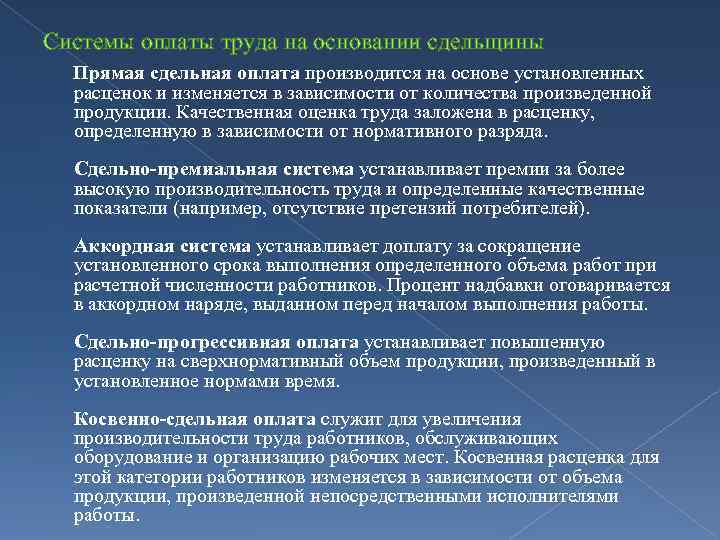 Системы оплаты труда на основании сдельщины

Прямая сдельная оплата производится на основе установленных расценок и изменяется в зависимости от количества произведенной продукции. Качественная оценка труда заложена в расценку, определенную в зависимости от нормативного разряда.

Сдельно-премиальная система устанавливает премии за более высокую производительность труда и определенные качественные показатели (например, отсутствие претензий потребителей).

Аккордная система устанавливает доплату за сокращение установленного срока выполнения определенного объема работ при расчетной численности работников. Процент надбавки оговаривается в аккордном наряде, выданном перед началом выполнения работы.

Сдельно-прогрессивная оплата устанавливает повышенную расценку на сверхнормативный объем продукции, произведенный в установленное нормами время.

Косвенно-сдельная оплата служит для увеличения производительности труда работников, обслуживающих оборудование и организацию рабочих мест. Косвенная расценка для этой категории работников изменяется в зависимости от объема продукции, произведенной непосредственными исполнителями работы.